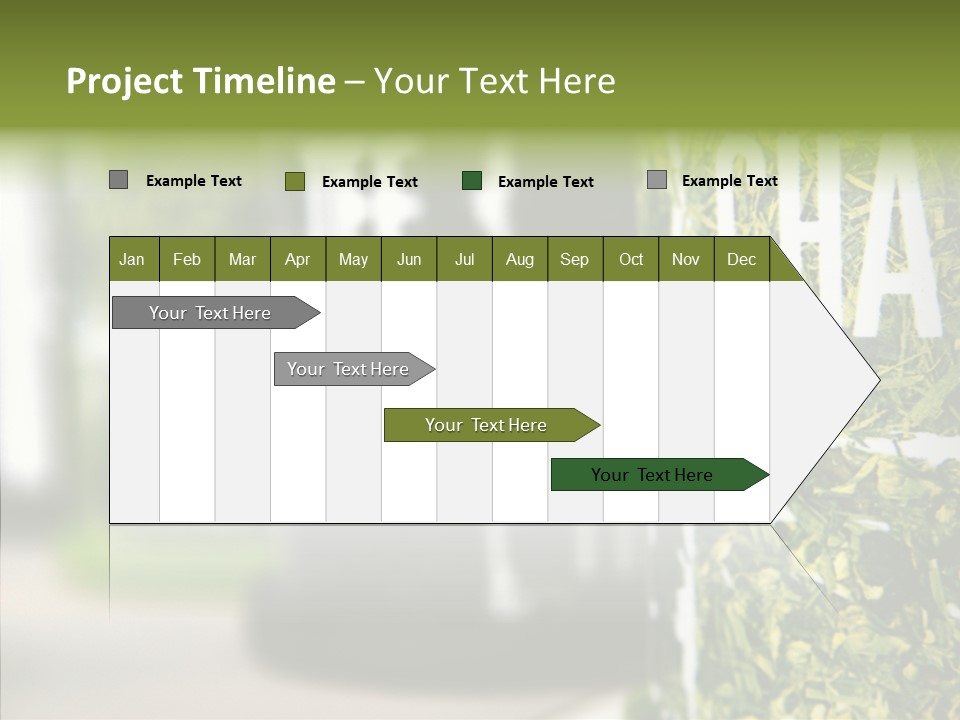 Project Timeline – Your Text Here

Example Text Example Text Example Text Example Text

| Jan | Feb | Mar | Apr | May | Jun | Jul | Aug | Sep | Oct | Nov | Dec |
|---|---|---|---|---|---|---|---|---|---|---|---|

Your Text Here

Your Text Here

Your Text Here

Your Text Here